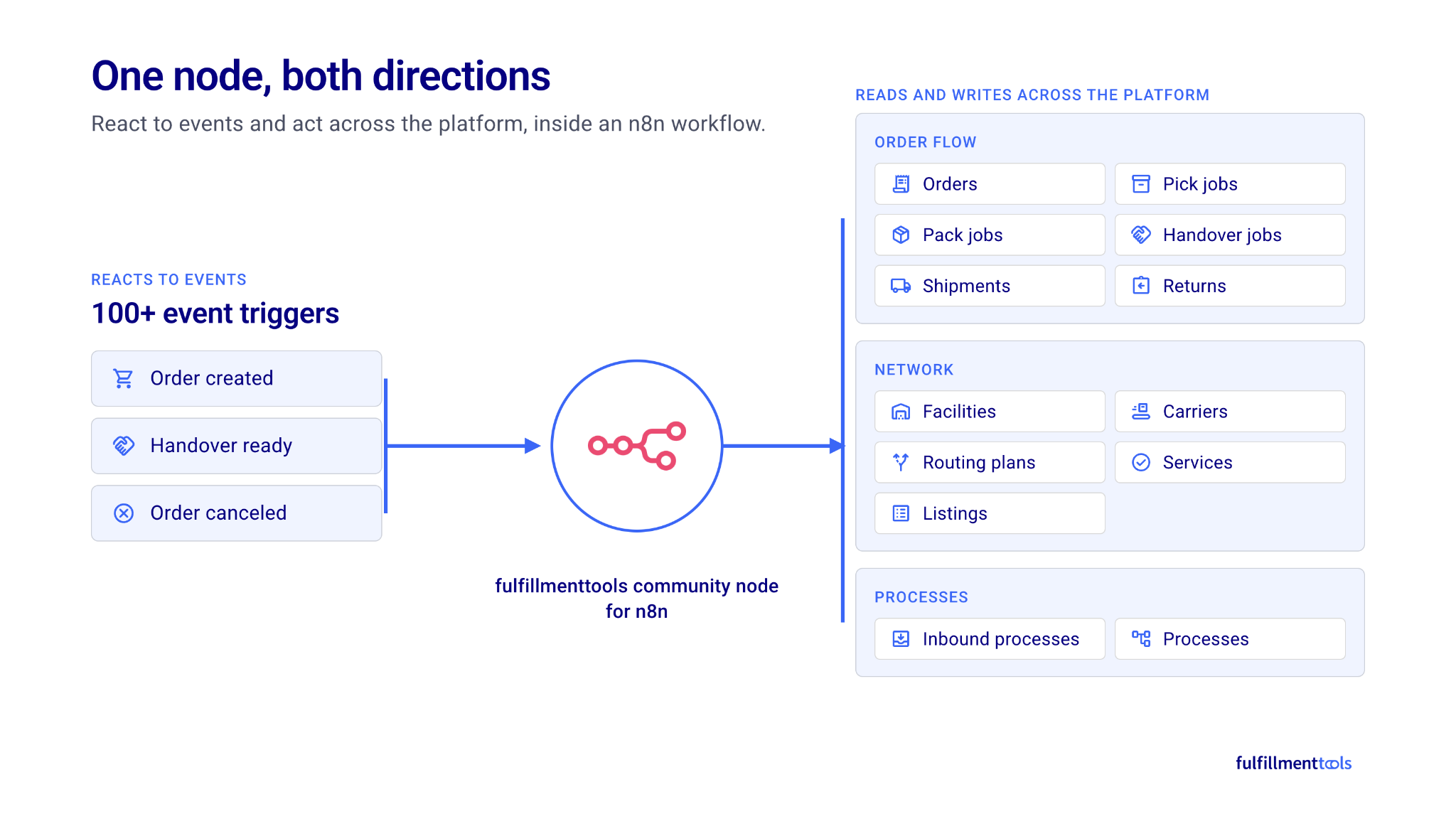 One node, both directions

React to events and act across the platform, inside an n8n workflow.

REACTS TO EVENTS

100+ event triggers

Order created

Handover ready

Order canceled

fulfillmenttools community node for n8n

READS AND WRITES ACROSS THE PLATFORM

ORDER FLOW

Orders

Pick jobs

Pack jobs

Handover jobs

Shipments

Returns

NETWORK

Facilities

Carriers

Routing plans

Services

Listings

PROCESSES

Inbound processes

Processes

fulfillmenttools